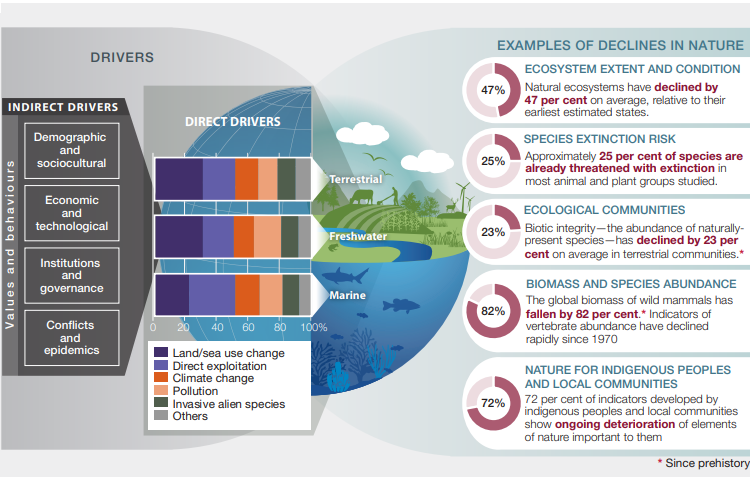 DRIVERS

INDIRECT DRIVERS

Values and behaviours

Demographic and sociocultural

Economic and technological

Institutions and governance

Conflicts and epidemics

DIRECT DRIVERS

Terrestrial

Freshwater

Marine

0 20 40 60 80 100%

Land/sea use change
Direct exploitation
Climate change
Pollution
Invasive alien species
Others

EXAMPLES OF DECLINES IN NATURE

47%
ECOSYSTEM EXTENT AND CONDITION
Natural ecosystems have declined by 47 per cent on average, relative to their earliest estimated states.

25%
SPECIES EXTINCTION RISK
Approximately 25 per cent of species are already threatened with extinction in most animal and plant groups studied.

23%
ECOLOGICAL COMMUNITIES
Biotic integrity—the abundance of naturally-present species—has declined by 23 per cent on average in terrestrial communities.*

82%
BIOMASS AND SPECIES ABUNDANCE
The global biomass of wild mammals has fallen by 82 per cent.* Indicators of vertebrate abundance have declined rapidly since 1970

72%
NATURE FOR INDIGENOUS PEOPLES AND LOCAL COMMUNITIES
72 per cent of indicators developed by indigenous peoples and local communities show ongoing deterioration of elements of nature important to them

* Since prehistory